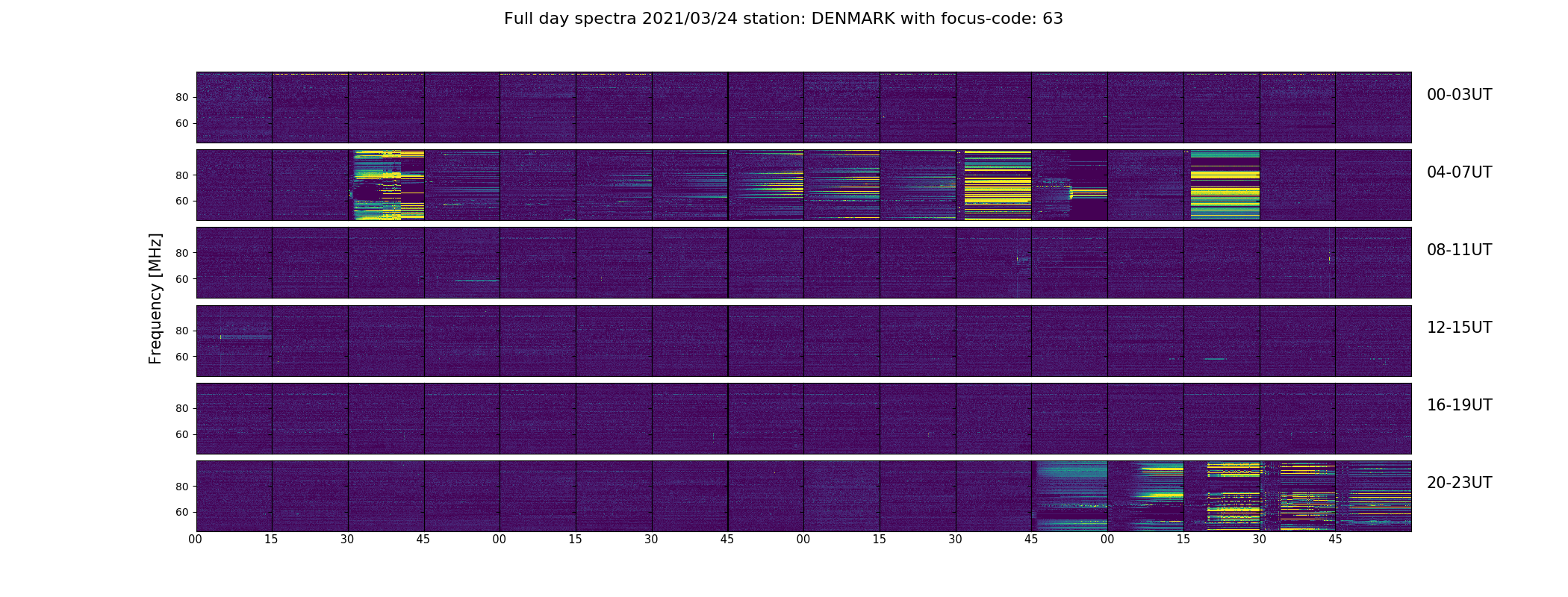 Full day spectra 2021/03/24 station: DENMARK with focus-code: 63

Frequency [MHz]

80
60
00-03UT

80
60
04-07UT

80
60
08-11UT

80
60
12-15UT

80
60
16-19UT

80
60
20-23UT

00 15 30 45 00 15 30 45 00 15 30 45 00 15 30 45